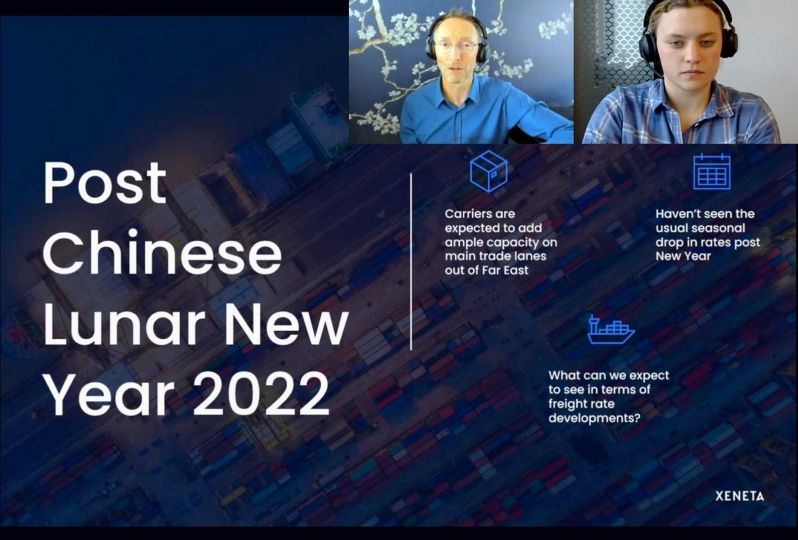 Post Chinese Lunar New Year 2022

Carriers are expected to add ample capacity on main trade lanes out of Far East

Haven't seen the usual seasonal drop in rates post New Year

What can we expect to see in terms of freight rate developments?

XENETA